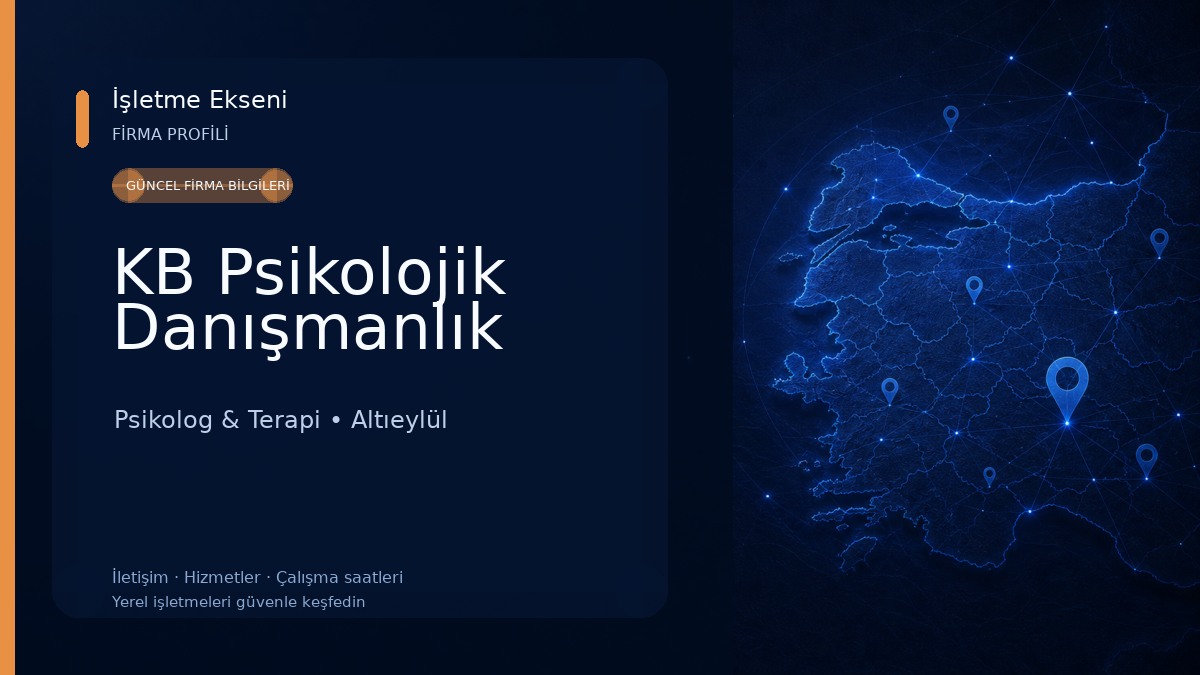 İşletme Ekseni
FİRMA PROFİLİ

GÜNCEL FİRMA BİLGİLERİ

KB Psikolojik Danışmanlık

Psikolog & Terapi • Altıeylül

İletişim · Hizmetler · Çalışma saatleri
Yerel işletmeleri güvenle keşfedin